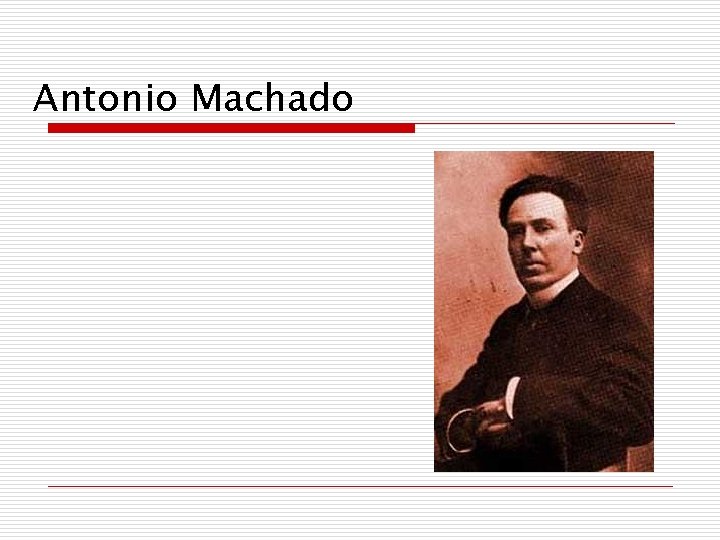 Antonio Machado